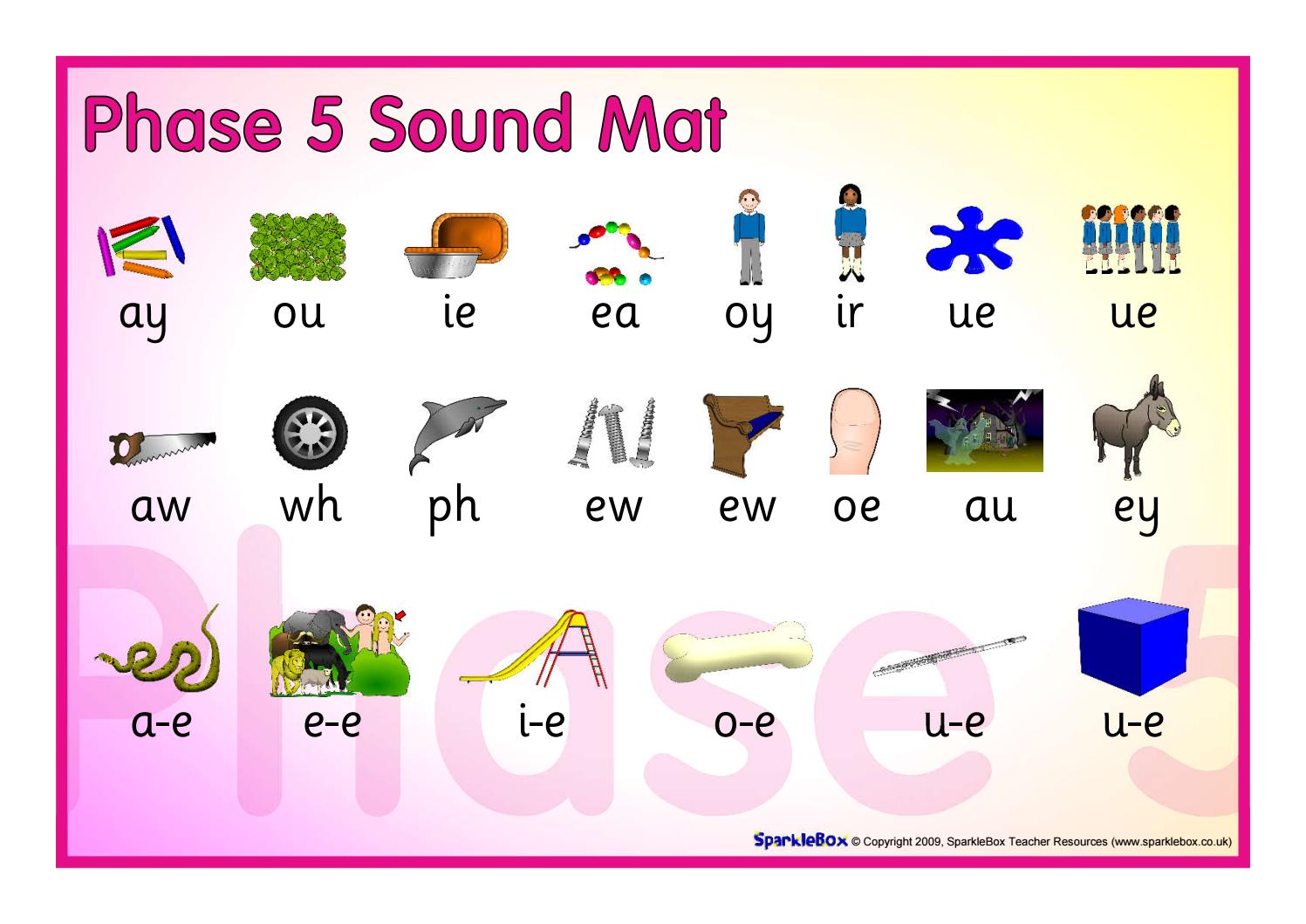 Phase 5 Sound Mat

ay ou ie ea oy ir ue ue

aw wh ph ew ew oe au ey

a-e e-e i-e o-e u-e u-e

Phase 5

SparkleBox © Copyright 2009, SparkleBox Teacher Resources (www.sparklebox.co.uk)